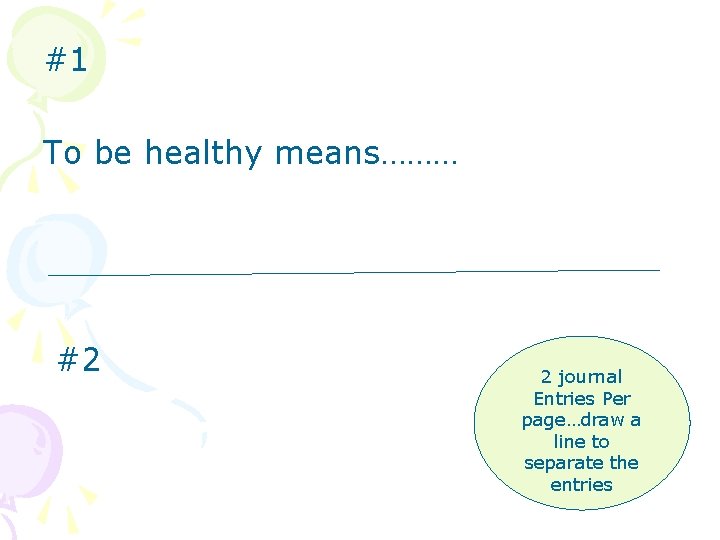 #1

To be healthy means………

#2

2 journal Entries Per page…draw a line to separate the entries